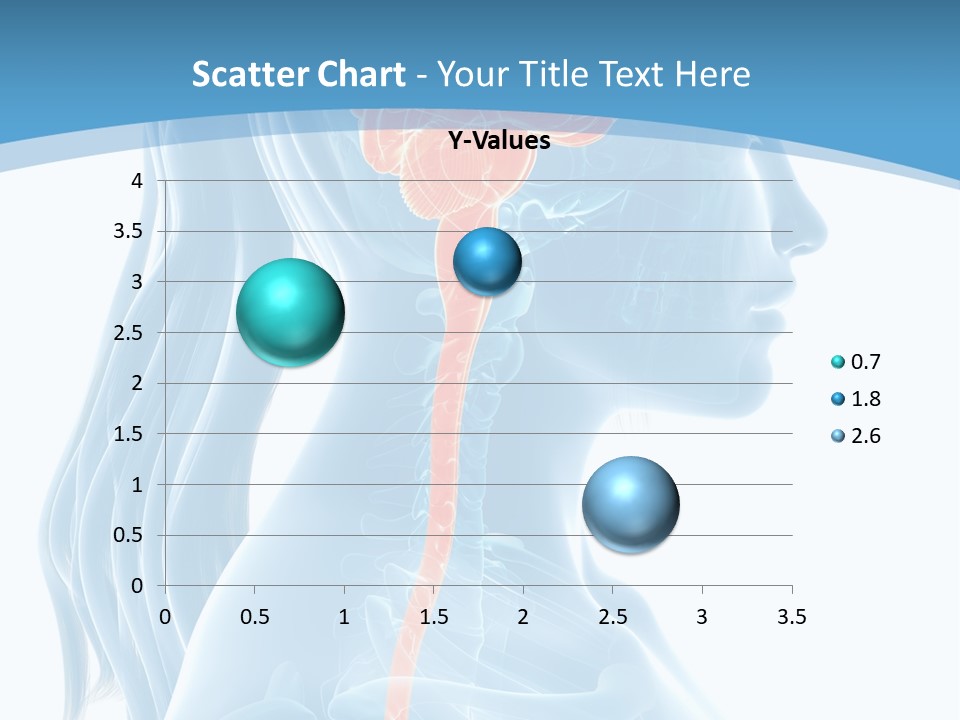 Scatter Chart - Your Title Text Here

Y-Values

4
3.5
3
2.5
2
1.5
1
0.5
0

0 0.5 1 1.5 2 2.5 3 3.5

0.7
1.8
2.6